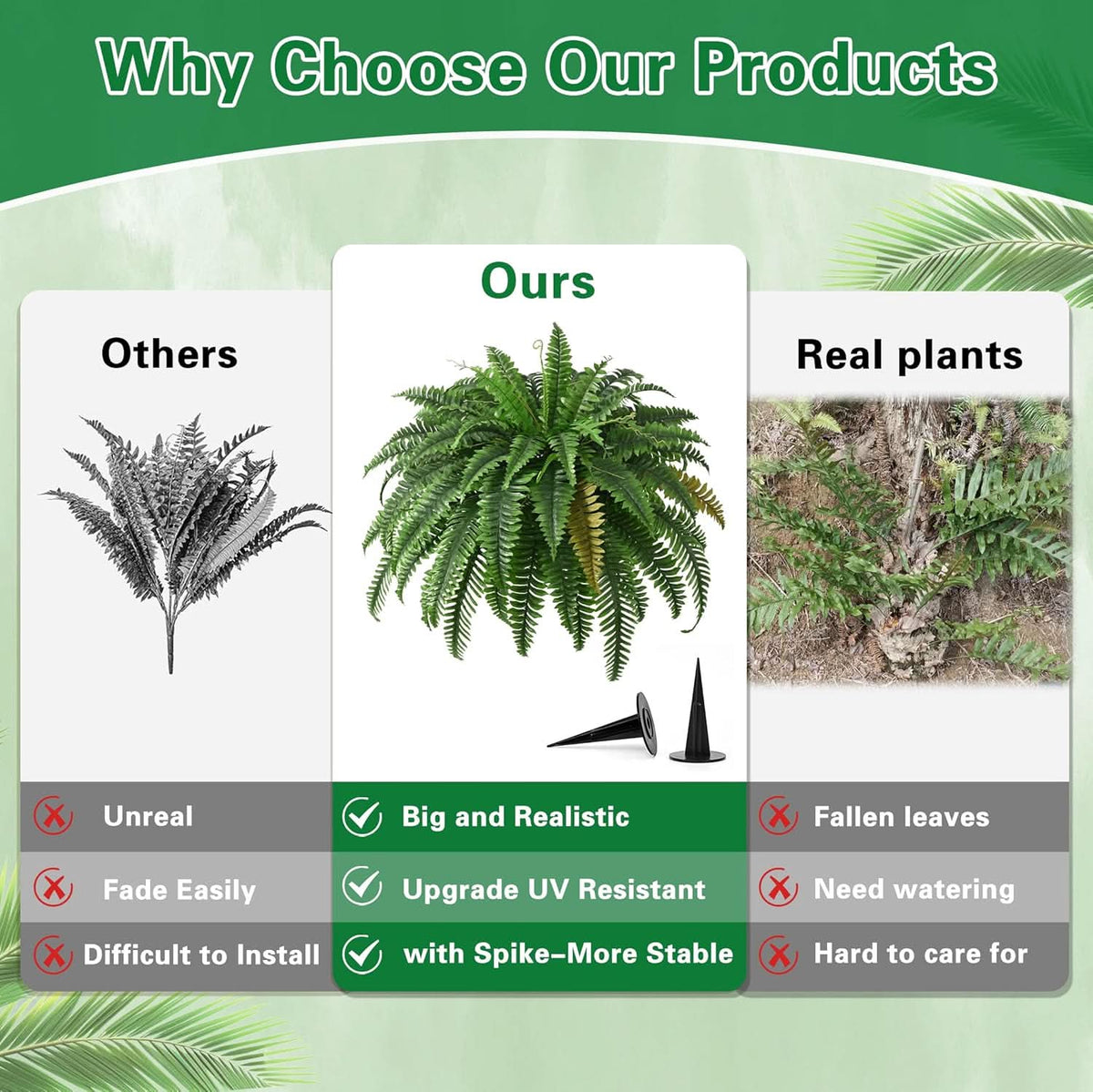 Why Choose Our Products

Others

Unreal

Fade Easily

Difficult to Install

Ours

Big and Realistic

Upgrade UV Resistant

with Spike–More Stable

Real plants

Fallen leaves

Need watering

Hard to care for